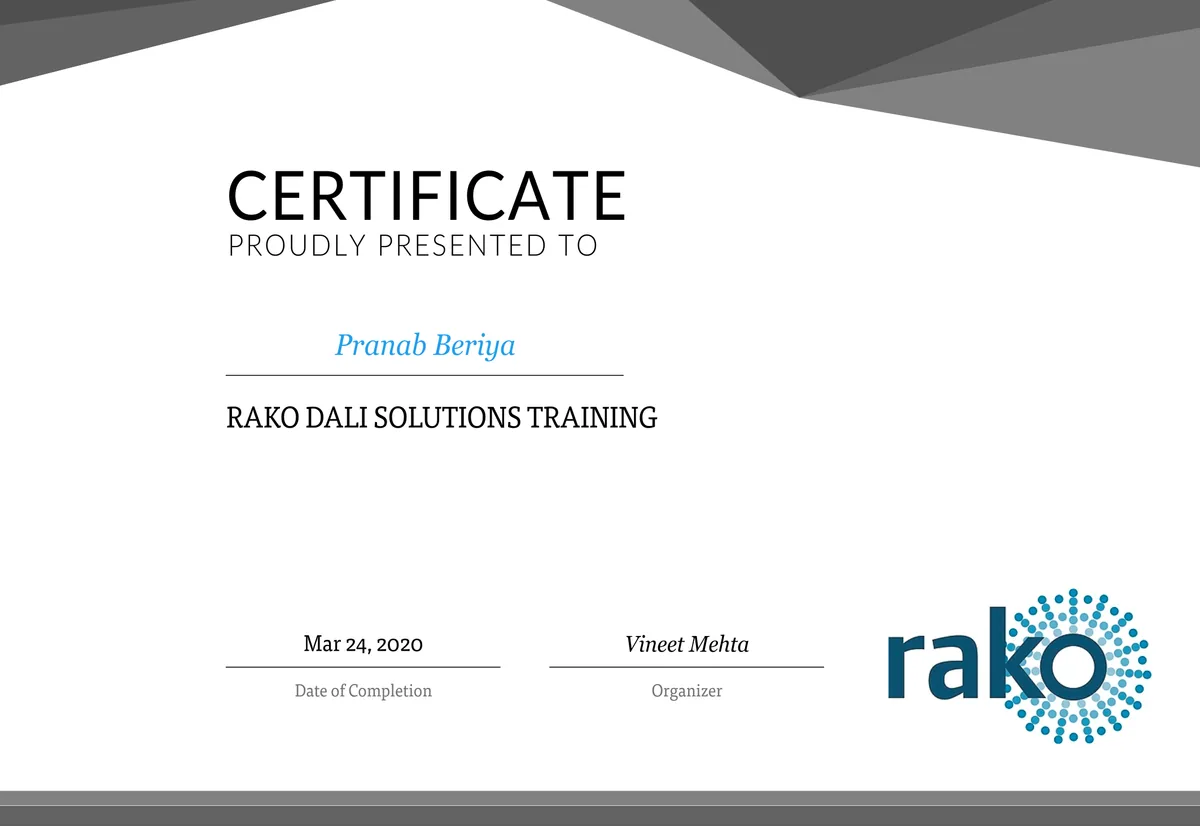 CERTIFICATE
PROUDLY PRESENTED TO

Pranab Beriya

RAKO DALI SOLUTIONS TRAINING

Mar 24, 2020
Date of Completion

Vineet Mehta
Organizer

rako